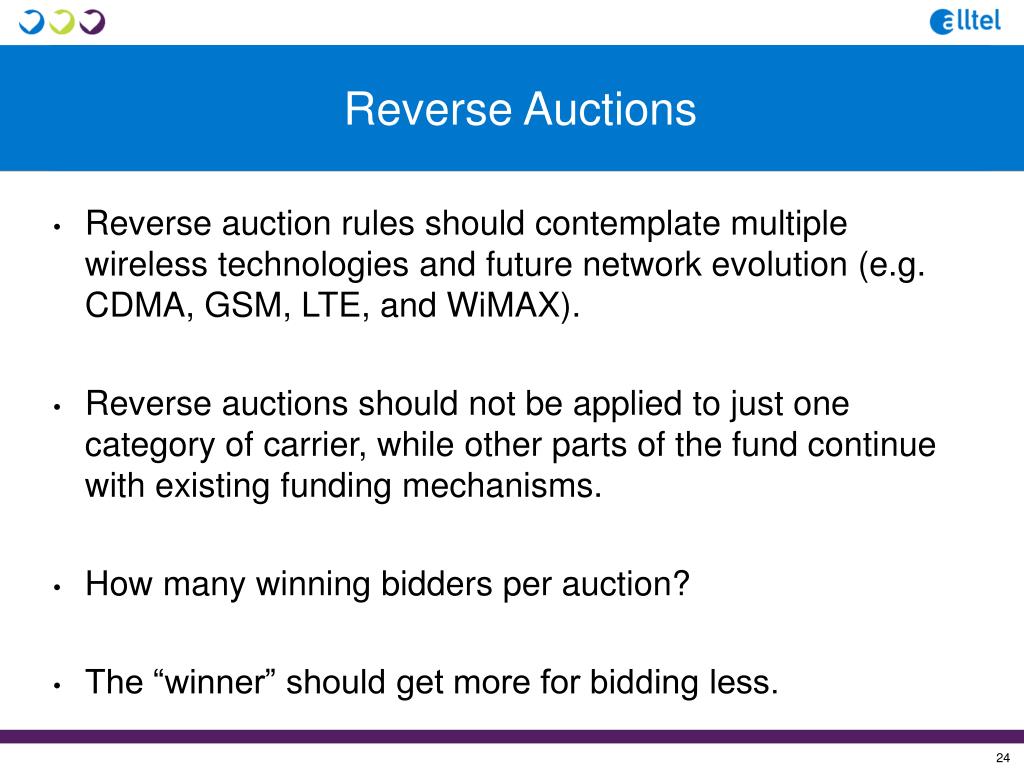 alltel

Reverse Auctions

• Reverse auction rules should contemplate multiple wireless technologies and future network evolution (e.g. CDMA, GSM, LTE, and WiMAX).

• Reverse auctions should not be applied to just one category of carrier, while other parts of the fund continue with existing funding mechanisms.

• How many winning bidders per auction?

• The “winner” should get more for bidding less.

24